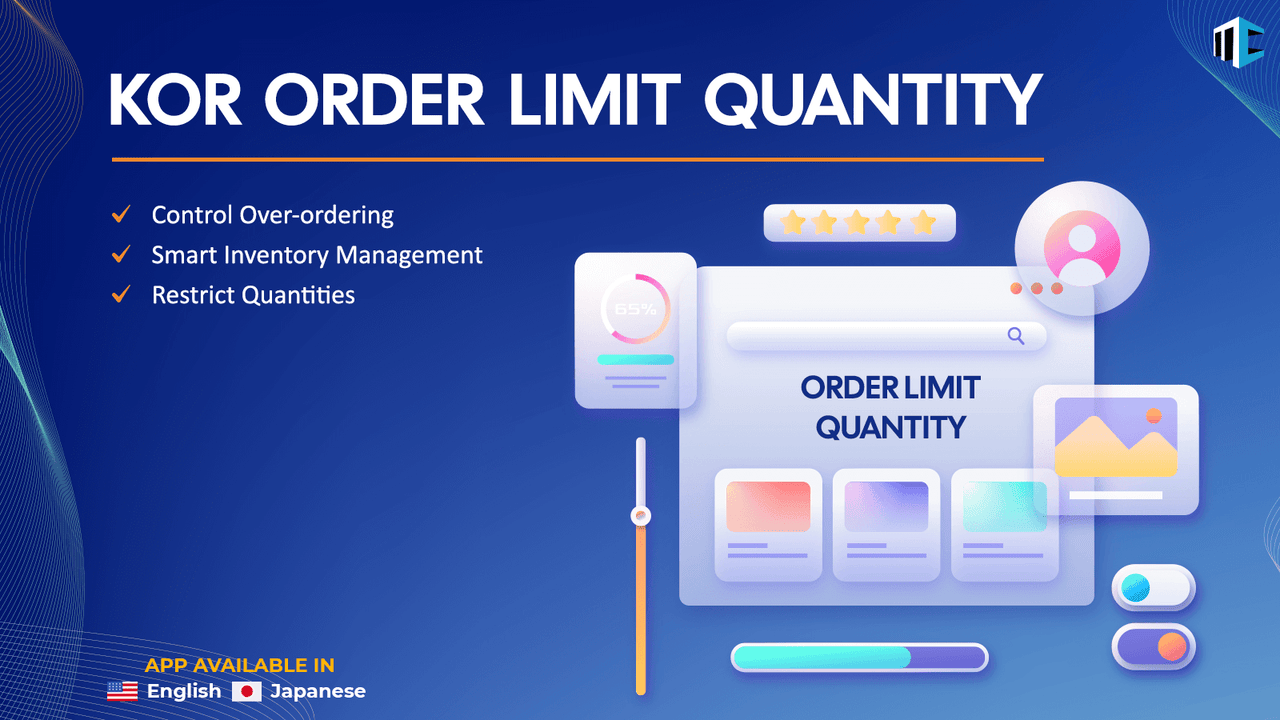 KOR ORDER LIMIT QUANTITY

✓ Control Over-ordering
✓ Smart Inventory Management
✓ Restrict Quantities

65%

ORDER LIMIT QUANTITY

APP AVAILABLE IN
English Japanese